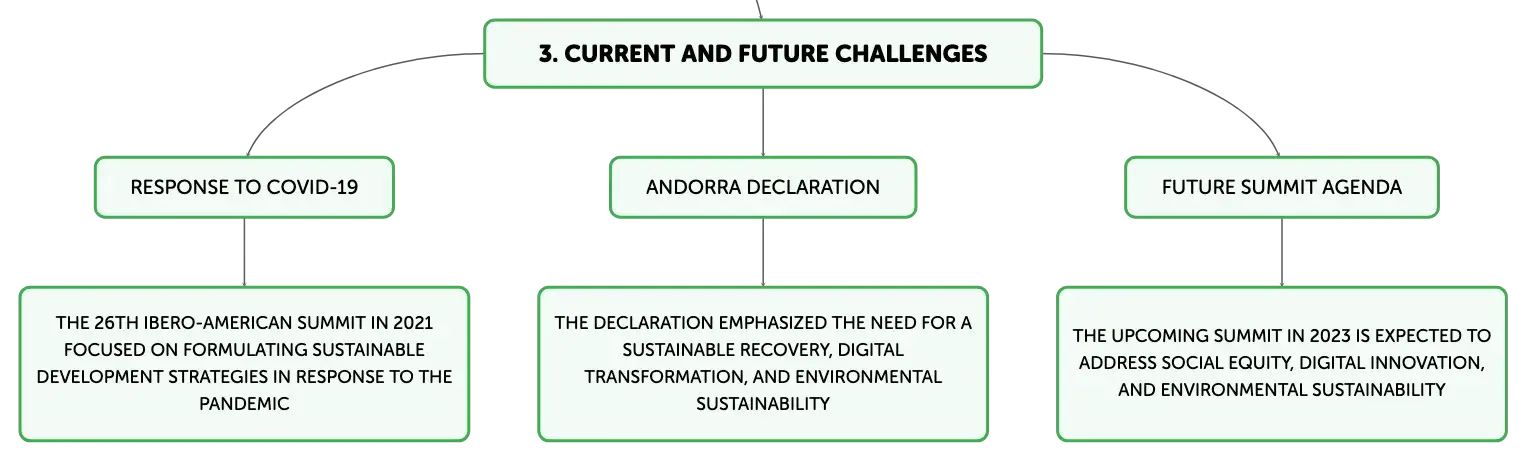 3. CURRENT AND FUTURE CHALLENGES

RESPONSE TO COVID-19

THE 26TH IBERO-AMERICAN SUMMIT IN 2021 FOCUSED ON FORMULATING SUSTAINABLE DEVELOPMENT STRATEGIES IN RESPONSE TO THE PANDEMIC

ANDORRA DECLARATION

THE DECLARATION EMPHASIZED THE NEED FOR A SUSTAINABLE RECOVERY, DIGITAL TRANSFORMATION, AND ENVIRONMENTAL SUSTAINABILITY

FUTURE SUMMIT AGENDA

THE UPCOMING SUMMIT IN 2023 IS EXPECTED TO ADDRESS SOCIAL EQUITY, DIGITAL INNOVATION, AND ENVIRONMENTAL SUSTAINABILITY